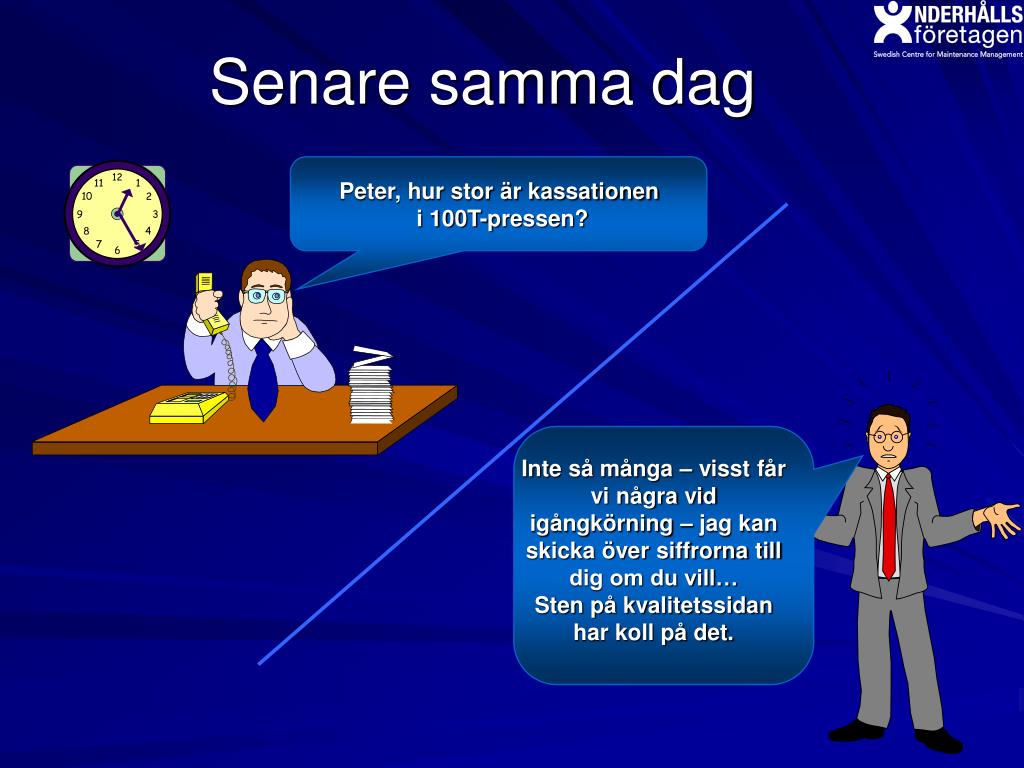 NDERHÅLLS företagen
Swedish Centre for Maintenance Management

Senare samma dag

12 1 2 3 4 5 6 7 8 9 10 11

Peter, hur stor är kassationen i 100T-pressen?

Inte så många – visst får vi några vid igångkörning – jag kan skicka över siffrorna till dig om du vill…
Sten på kvalitetssidan har koll på det.